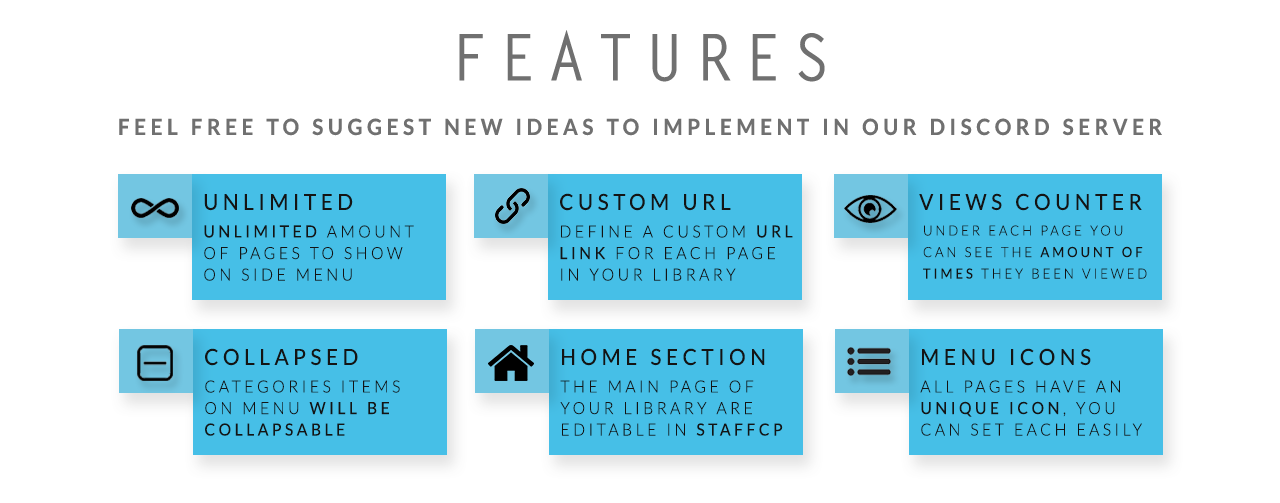 FEATURES

FEEL FREE TO SUGGEST NEW IDEAS TO IMPLEMENT IN OUR DISCORD SERVER

UNLIMITED
UNLIMITED AMOUNT OF PAGES TO SHOW ON SIDE MENU

CUSTOM URL
DEFINE A CUSTOM URL LINK FOR EACH PAGE IN YOUR LIBRARY

VIEWS COUNTER
UNDER EACH PAGE YOU CAN SEE THE AMOUNT OF TIMES THEY BEEN VIEWED

COLLAPSED
CATEGORIES ITEMS ON MENU WILL BE COLLAPSABLE

HOME SECTION
THE MAIN PAGE OF YOUR LIBRARY ARE EDITABLE IN STAFFCP

MENU ICONS
ALL PAGES HAVE AN UNIQUE ICON, YOU CAN SET EACH EASILY